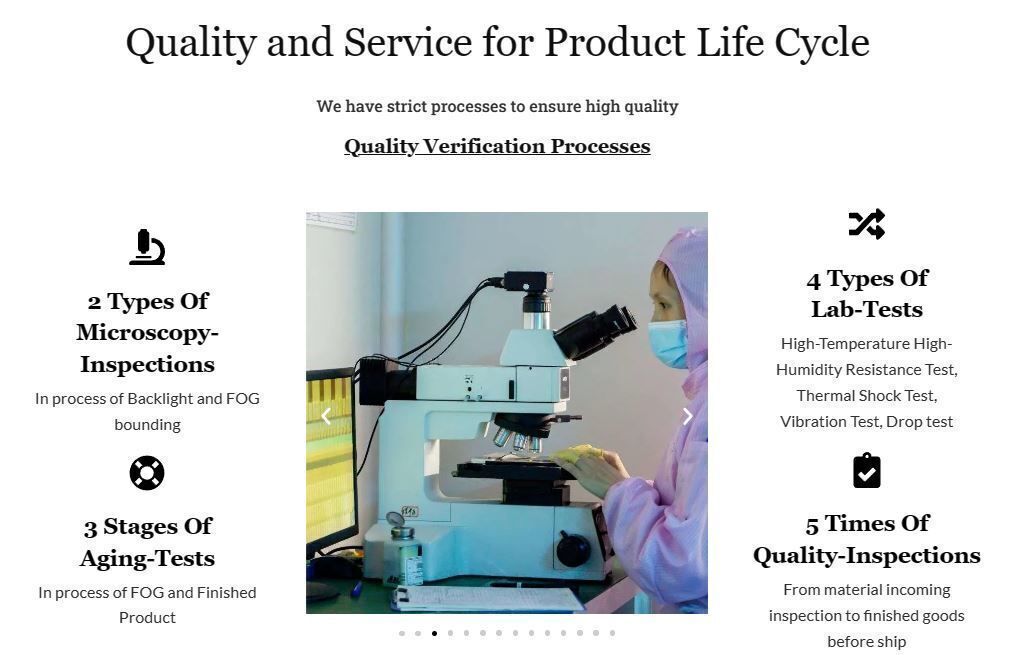 Quality and Service for Product Life Cycle

We have strict processes to ensure high quality

Quality Verification Processes

2 Types Of Microscopy-Inspections

In process of Backlight and FOG bounding

3 Stages Of Aging-Tests

In process of FOG and Finished Product

4 Types Of Lab-Tests

High-Temperature High-Humidity Resistance Test, Thermal Shock Test, Vibration Test, Drop test

5 Times Of Quality-Inspections

From material incoming inspection to finished goods before ship